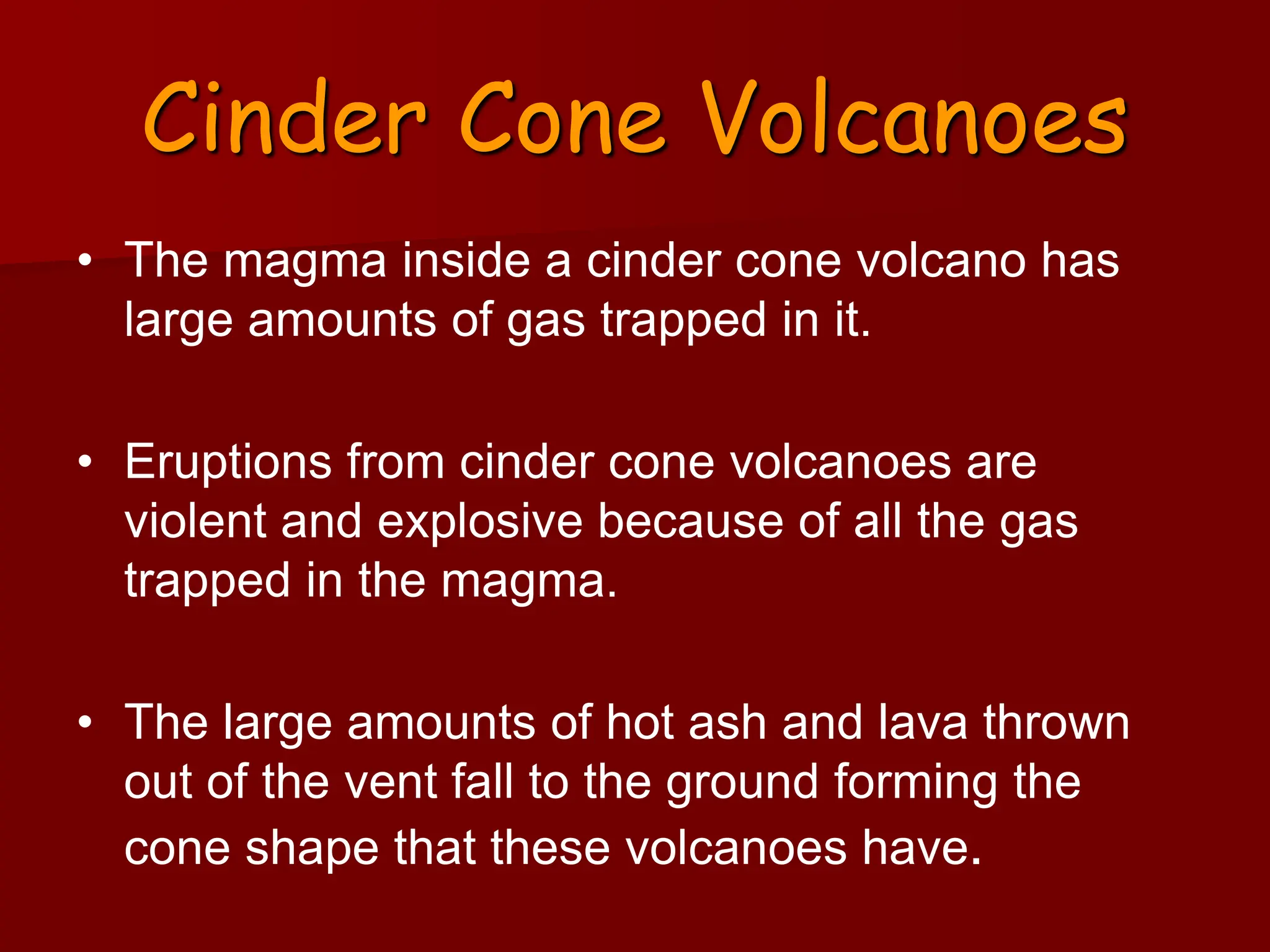 Cinder Cone Volcanoes

• The magma inside a cinder cone volcano has large amounts of gas trapped in it.

• Eruptions from cinder cone volcanoes are violent and explosive because of all the gas trapped in the magma.

• The large amounts of hot ash and lava thrown out of the vent fall to the ground forming the cone shape that these volcanoes have.